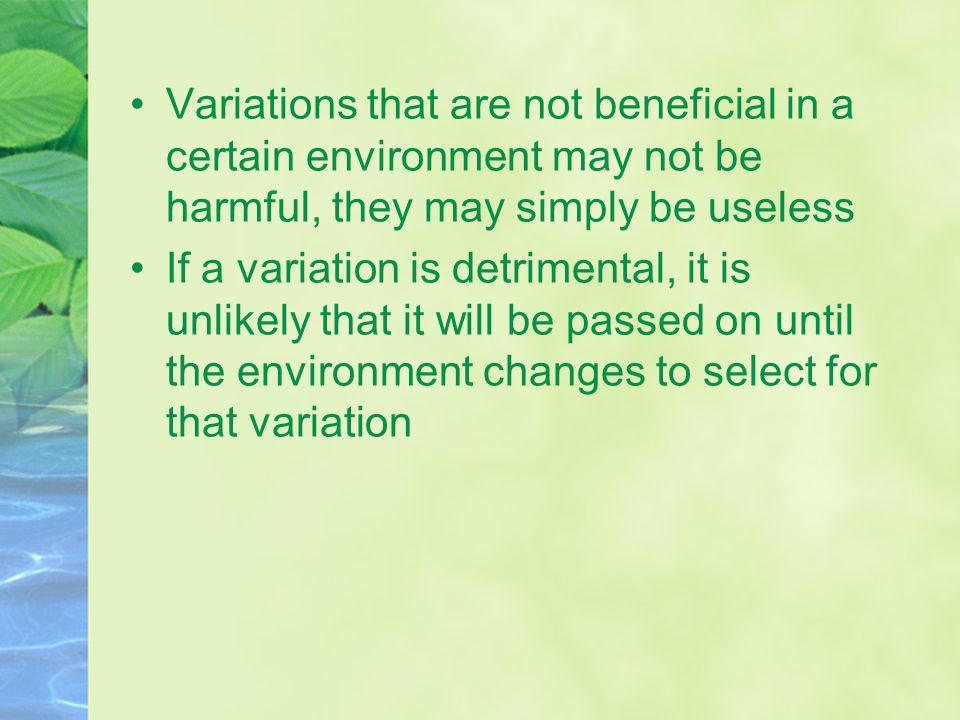 • Variations that are not beneficial in a certain environment may not be harmful, they may simply be useless

• If a variation is detrimental, it is unlikely that it will be passed on until the environment changes to select for that variation